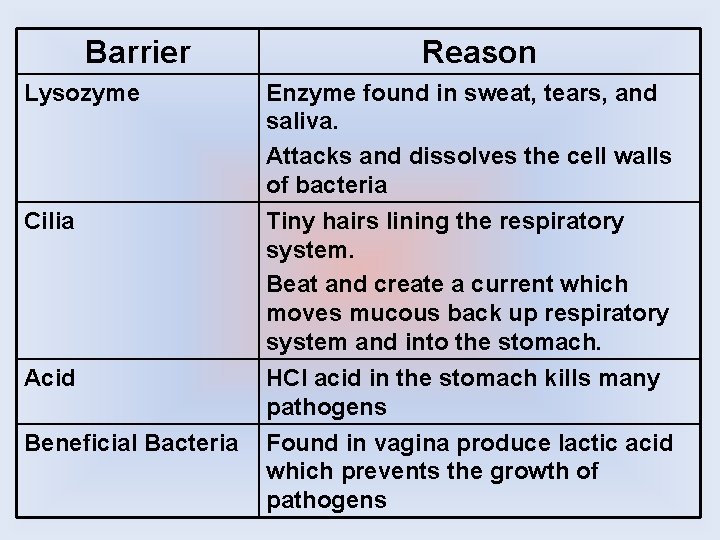 | Barrier | Reason |
|---|---|
| Lysozyme | Enzyme found in sweat, tears, and saliva. Attacks and dissolves the cell walls of bacteria |
| Cilia | Tiny hairs lining the respiratory system. Beat and create a current which moves mucous back up respiratory system and into the stomach. |
| Acid | HCl acid in the stomach kills many pathogens |
| Beneficial Bacteria | Found in vagina produce lactic acid which prevents the growth of pathogens |